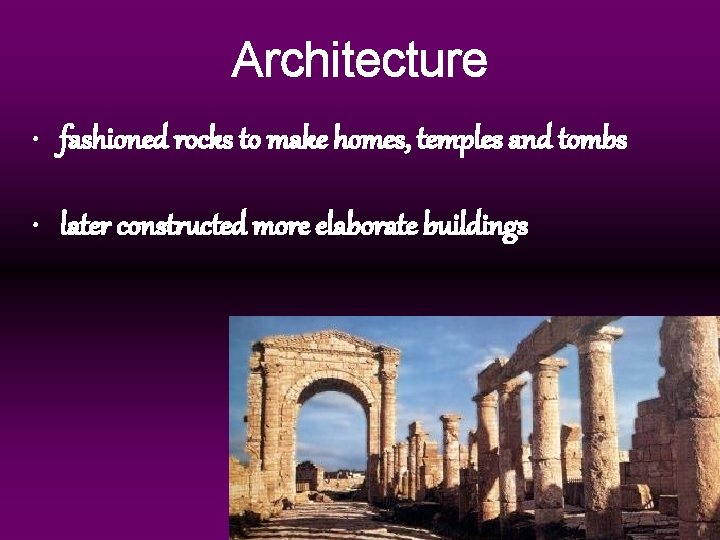 Architecture

• fashioned rocks to make homes, temples and tombs

• later constructed more elaborate buildings